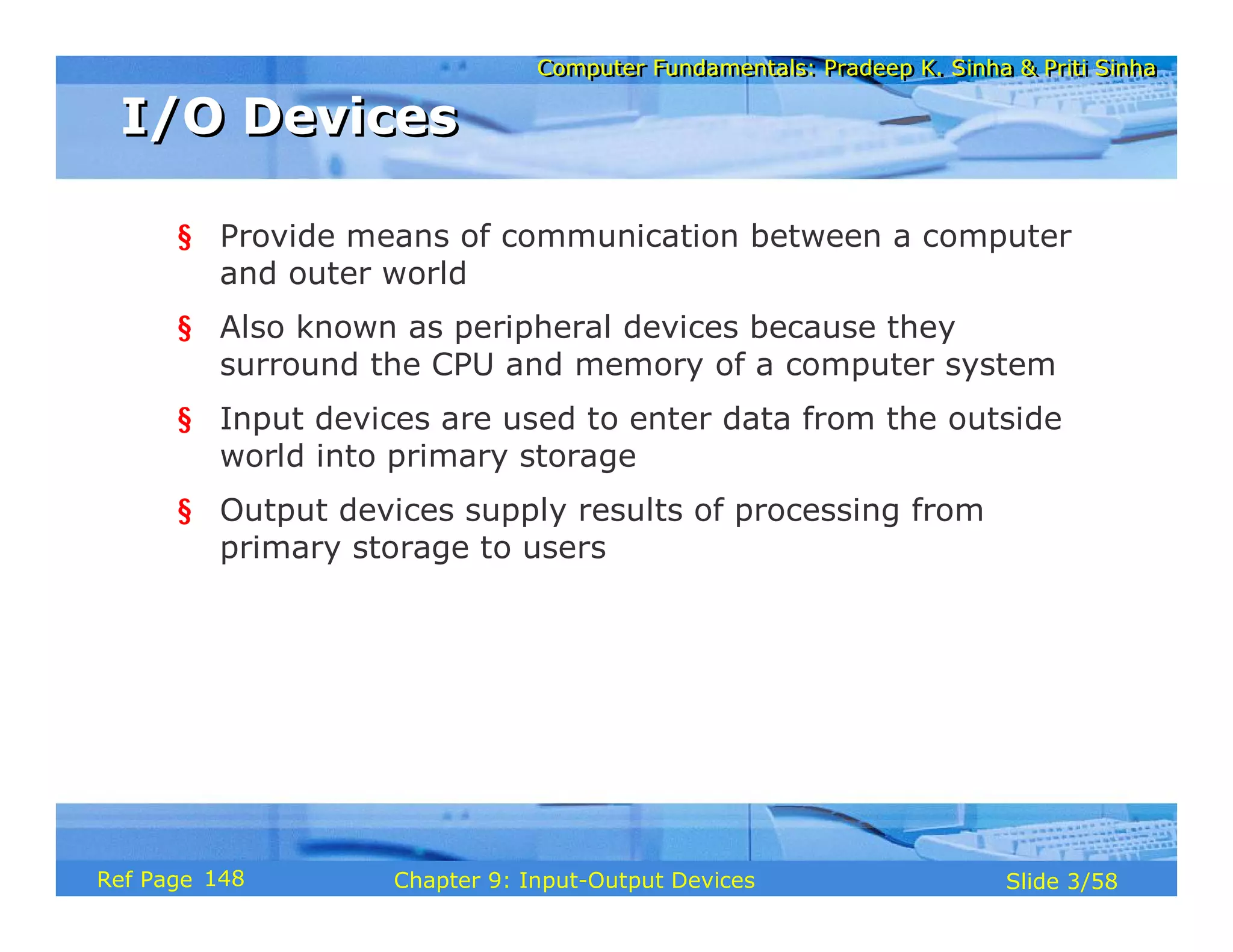 Computer Fundamentals: Pradeep K. Sinha & Priti Sinha

I/O Devices

§ Provide means of communication between a computer and outer world

§ Also known as peripheral devices because they surround the CPU and memory of a computer system

§ Input devices are used to enter data from the outside world into primary storage

§ Output devices supply results of processing from primary storage to users

Ref Page 148

Chapter 9: Input-Output Devices

Slide 3/58